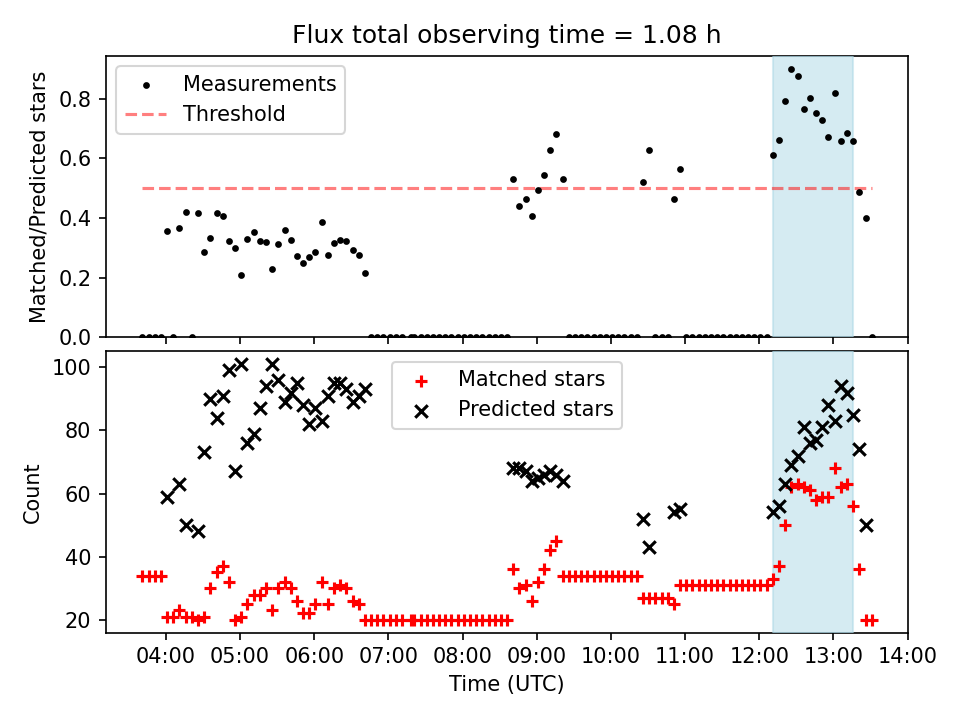 Flux total observing time = 1.08 h

Measurements
Threshold

Matched/Predicted stars

0.8
0.6
0.4
0.2
0.0

Matched stars
Predicted stars

Count

100
80
60
40
20

04:00 05:00 06:00 07:00 08:00 09:00 10:00 11:00 12:00 13:00 14:00

Time (UTC)